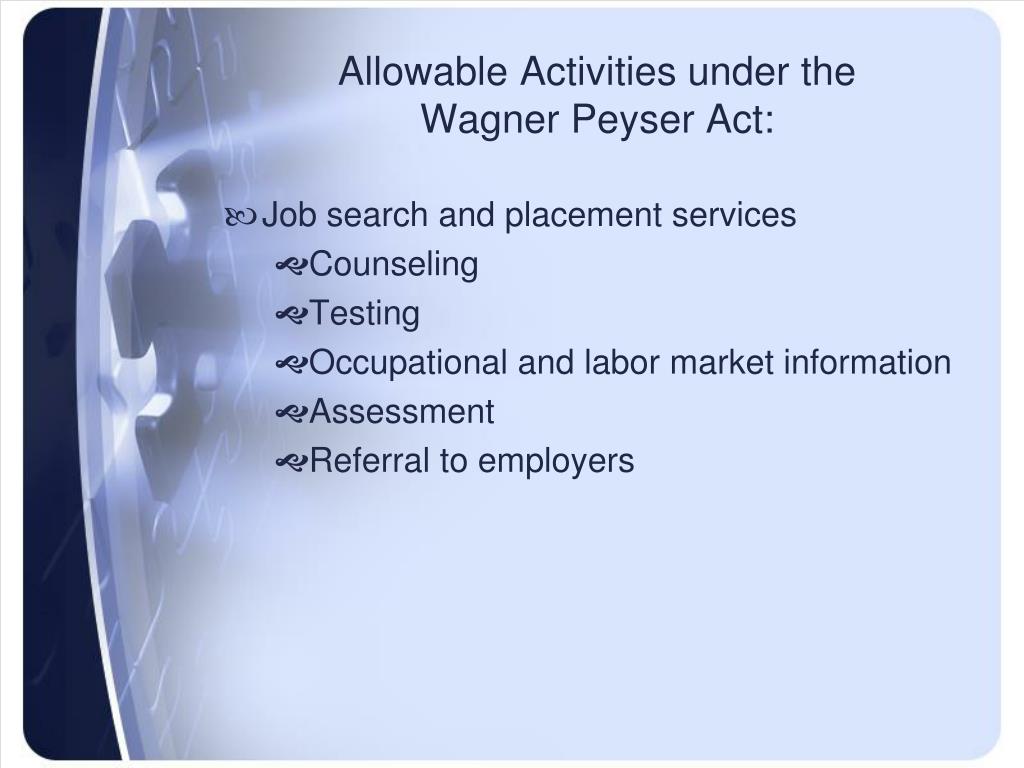 Allowable Activities under the Wagner Peyser Act:

Job search and placement services

Counseling

Testing

Occupational and labor market information

Assessment

Referral to employers